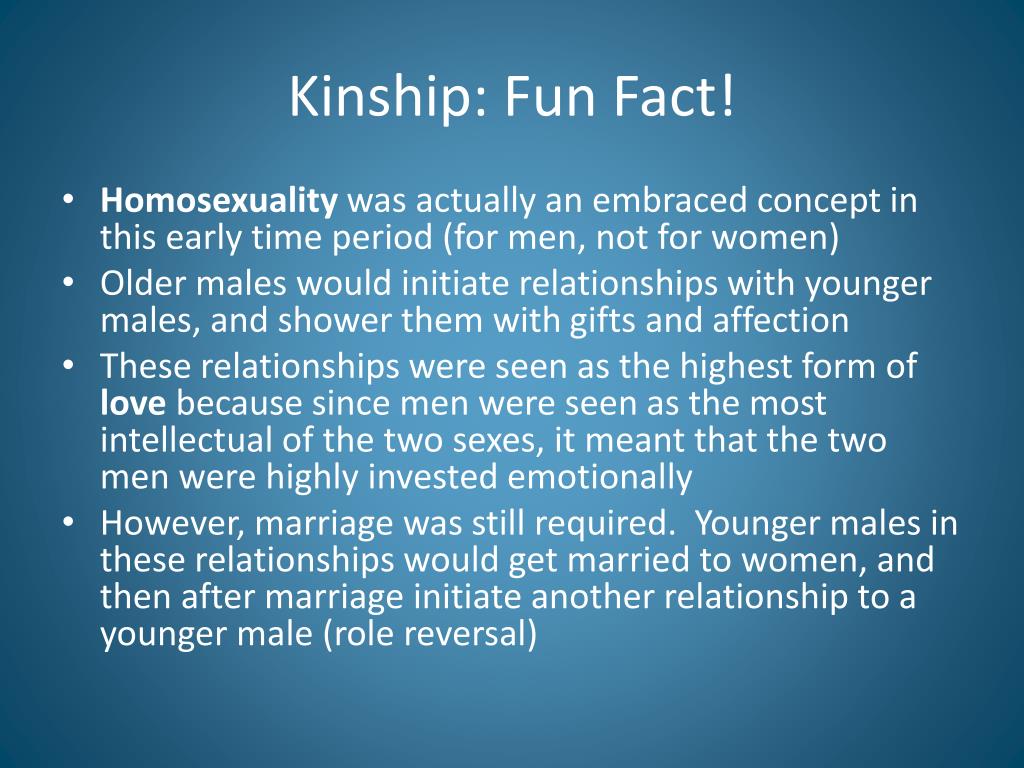 Kinship: Fun Fact!

• Homosexuality was actually an embraced concept in this early time period (for men, not for women)
• Older males would initiate relationships with younger males, and shower them with gifts and affection
• These relationships were seen as the highest form of love because since men were seen as the most intellectual of the two sexes, it meant that the two men were highly invested emotionally
• However, marriage was still required. Younger males in these relationships would get married to women, and then after marriage initiate another relationship to a younger male (role reversal)